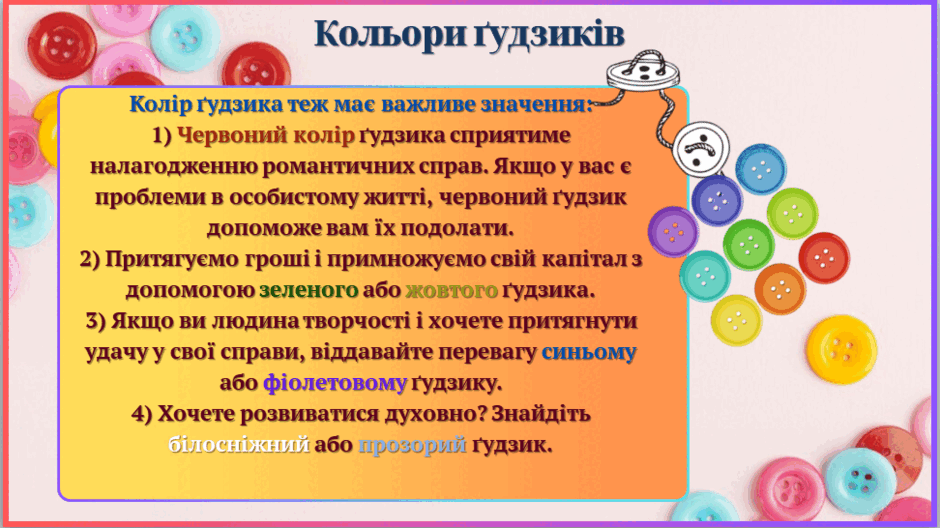 Кольори ґудзиків

Колір ґудзика теж має важливе значення:
1) Червоний колір ґудзика сприятиме налагодженню романтичних справ. Якщо у вас є проблеми в особистому житті, червоний ґудзик допоможе вам їх подолати.
2) Притягуємо гроші і примножуємо свій капітал з допомогою зеленого або жовтого ґудзика.
3) Якщо ви людина творчості і хочете притягнути удачу у свої справи, віддавайте перевагу синьому або фіолетовому ґудзику.
4) Хочете розвиватися духовно? Знайдіть білосніжний або прозорий ґудзик.